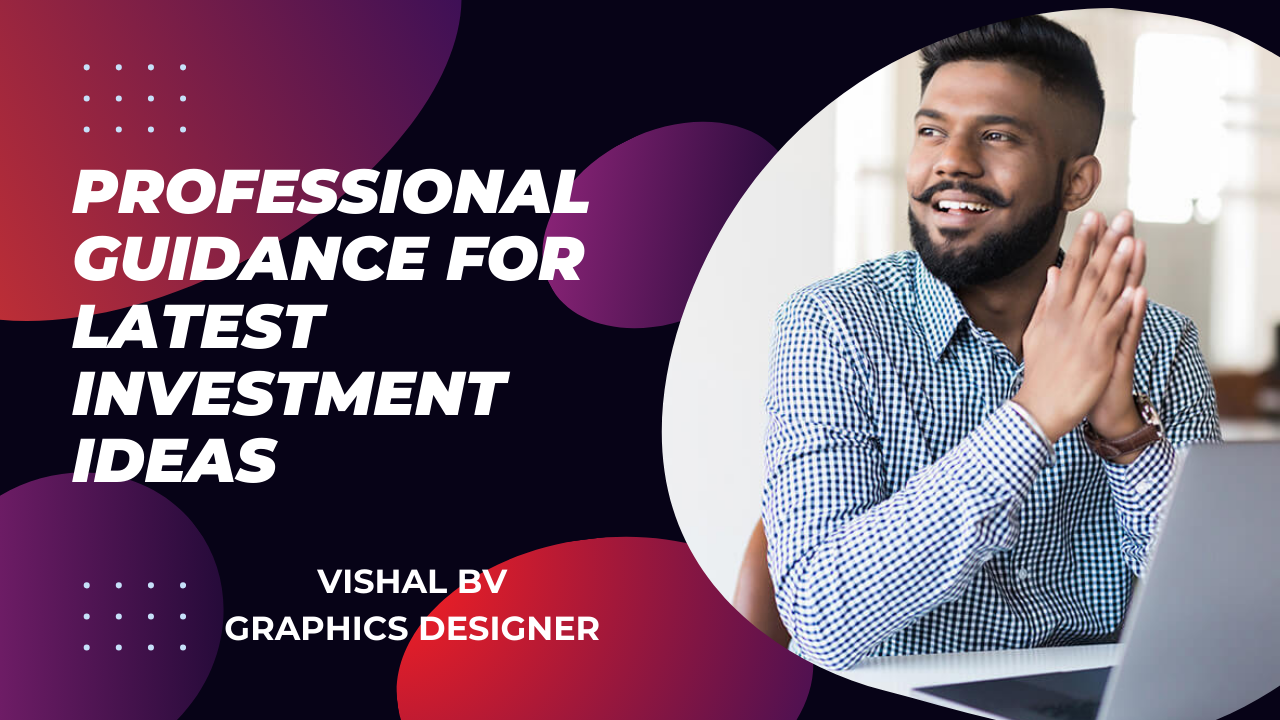 PROFESSIONAL GUIDANCE FOR LATEST INVESTMENT IDEAS

VISHAL BV
GRAPHICS DESIGNER